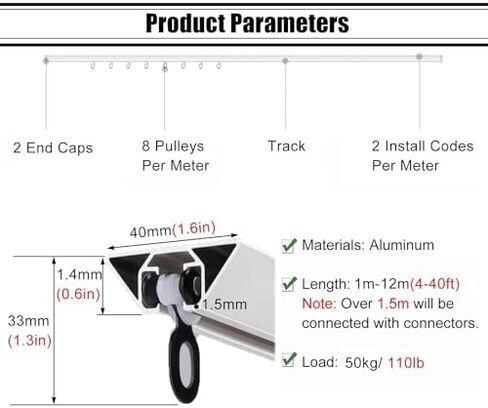 Product Parameters

2 End Caps

8 Pulleys Per Meter

Track

2 Install Codes Per Meter

40mm(1.6in)

1.4mm (0.6in)

33mm (1.3in)

1.5mm

Materials: Aluminum

Length: 1m-12m(4-40ft) Note: Over 1.5m will be connected with connectors.

Load: 50kg/ 110lb